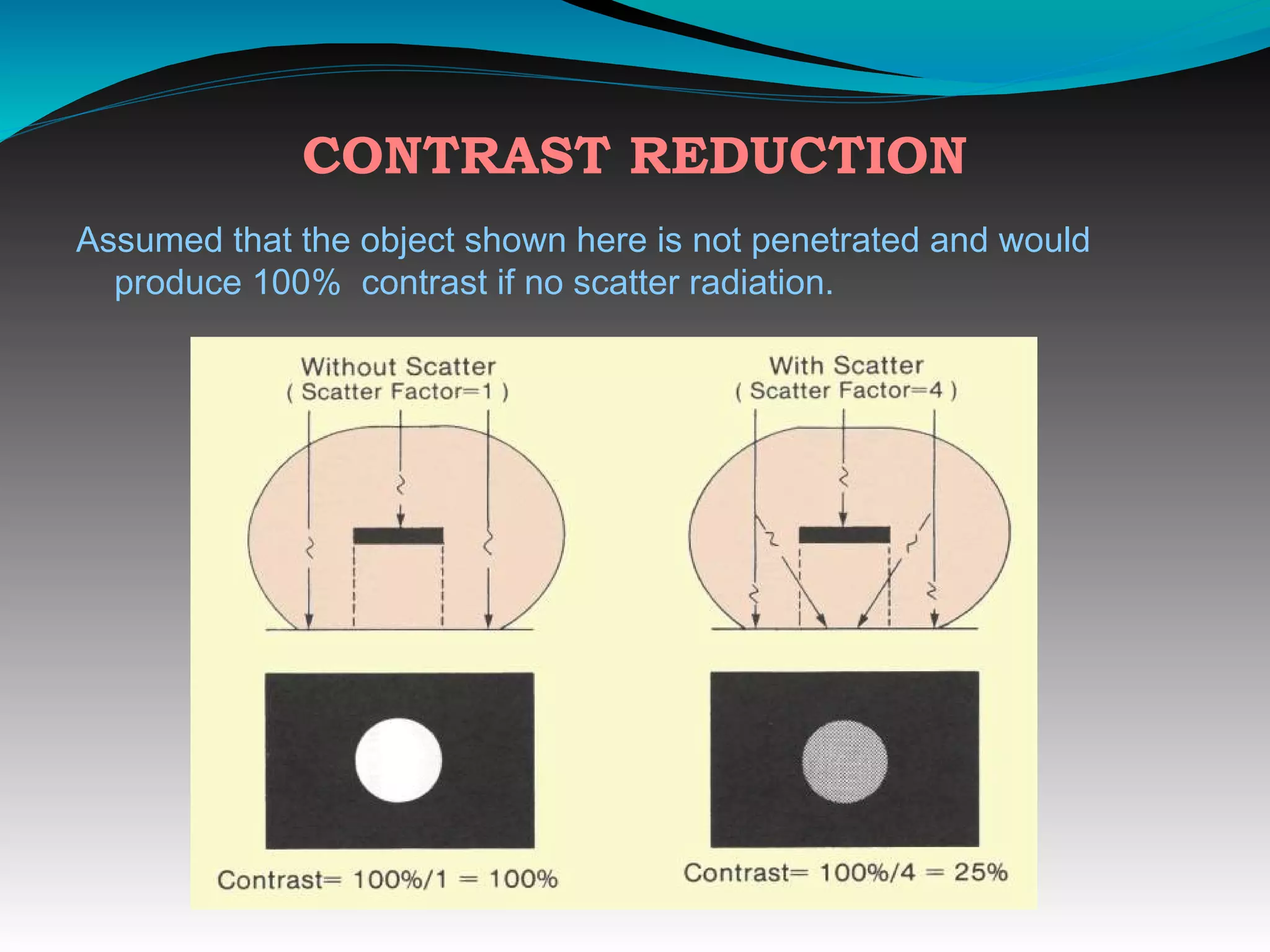 CONTRAST REDUCTION

Assumed that the object shown here is not penetrated and would produce 100% contrast if no scatter radiation.

Without Scatter
( Scatter Factor=1 )

With Scatter
( Scatter Factor=4 )

Contrast= 100%/1 = 100%

Contrast= 100%/4 = 25%